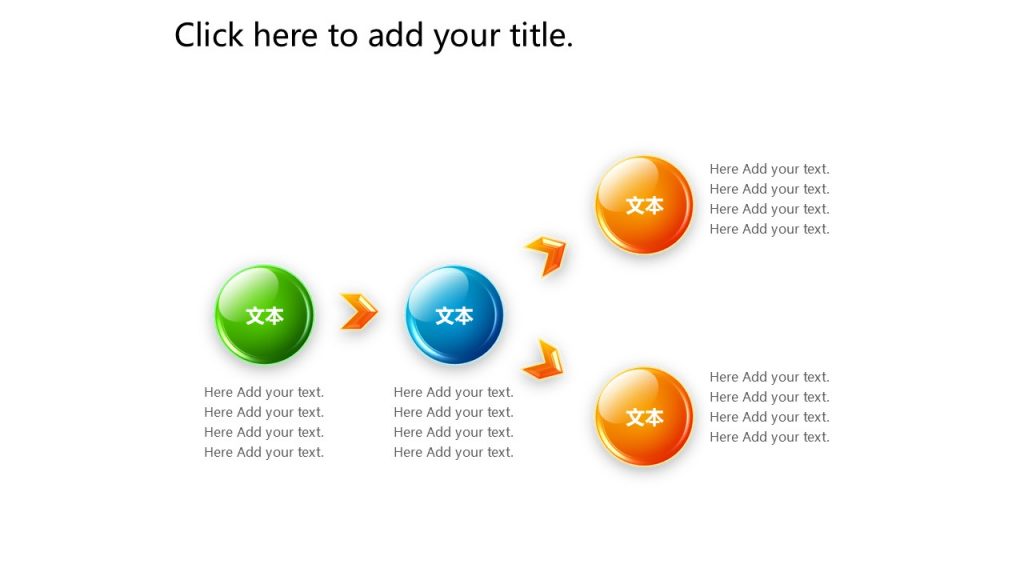 Click here to add your title.

文本

Here Add your text.
Here Add your text.
Here Add your text.
Here Add your text.

文本

Here Add your text.
Here Add your text.
Here Add your text.
Here Add your text.

文本

Here Add your text.
Here Add your text.
Here Add your text.
Here Add your text.

文本

Here Add your text.
Here Add your text.
Here Add your text.
Here Add your text.